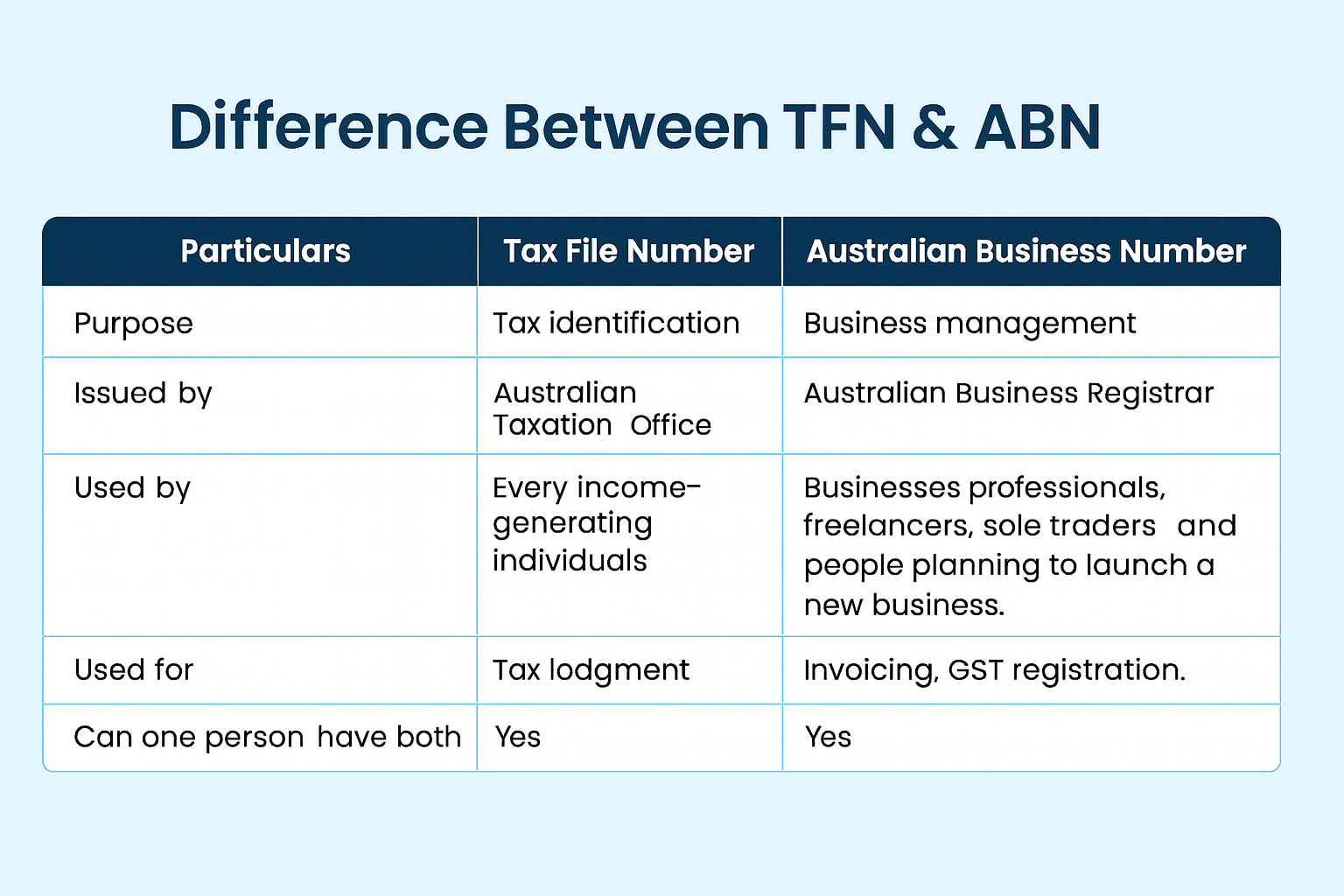 Difference Between TFN & ABN

| Particulars | Tax File Number | Australian Business Number |
|---|---|---|
| Purpose | Tax identification | Business management |
| Issued by | Australian Taxation Office | Australian Business Registrar |
| Used by | Every income-generating individuals | Businesses professionals, freelancers, sole traders and people planning to launch a new business. |
| Used for | Tax lodgment | Invoicing, GST registration. |
| Can one person have both | Yes | Yes |